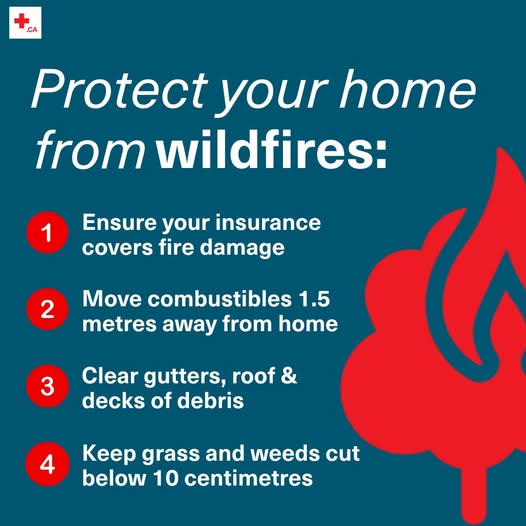 .CA

Protect your home from wildfires:

1 Ensure your insurance covers fire damage

2 Move combustibles 1.5 metres away from home

3 Clear gutters, roof & decks of debris

4 Keep grass and weeds cut below 10 centimetres